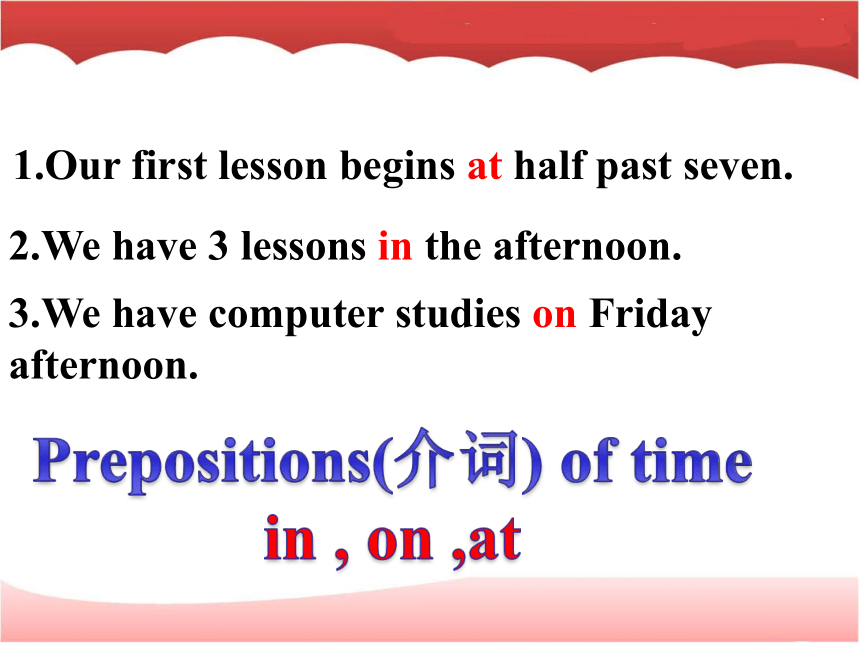 1.Our first lesson begins at half past seven.

2.We have 3 lessons in the afternoon.

3.We have computer studies on Friday afternoon.

Prepositions(介词) of time
in , on ,at